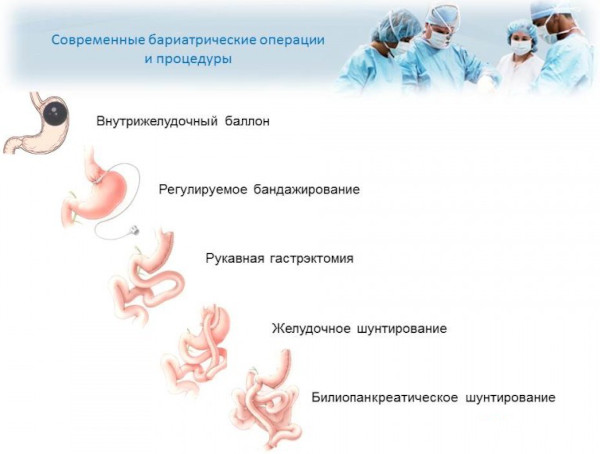 Современные бариатрические операции и процедуры

Внутрижелудочный баллон

Регулируемое бандажирование

Рукавная гастрэктомия

Желудочное шунтирование

Билиопанкреатическое шунтирование